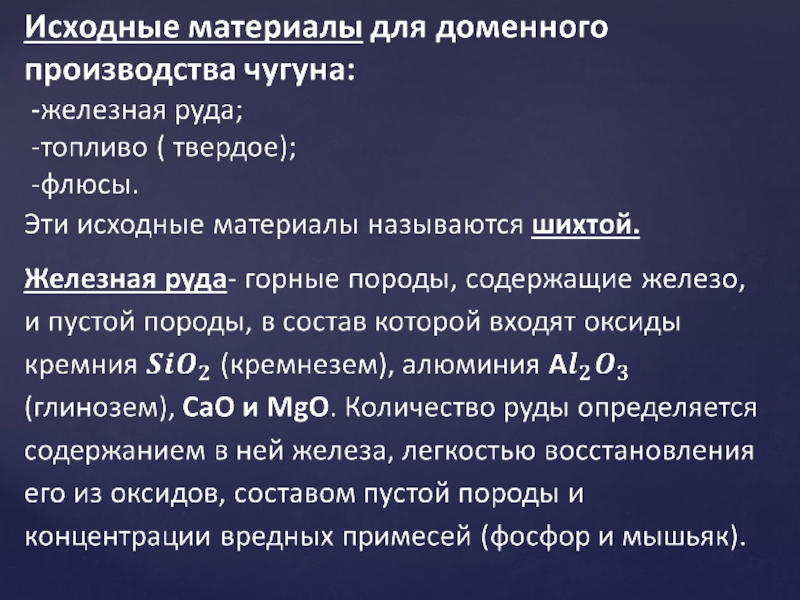 Исходные материалы для доменного производства чугуна:
-железная руда;
-топливо ( твердое);
-флюсы.
Эти исходные материалы называются шихтой.

Железная руда- горные породы, содержащие железо, и пустой породы, в состав которой входят оксиды кремния $SiO_2$ (кремнезем), алюминия $Al_2O_3$ (глинозем), CaO и MgO. Количество руды определяется содержанием в ней железа, легкостью восстановления его из оксидов, составом пустой породы и концентрации вредных примесей (фосфор и мышьяк).